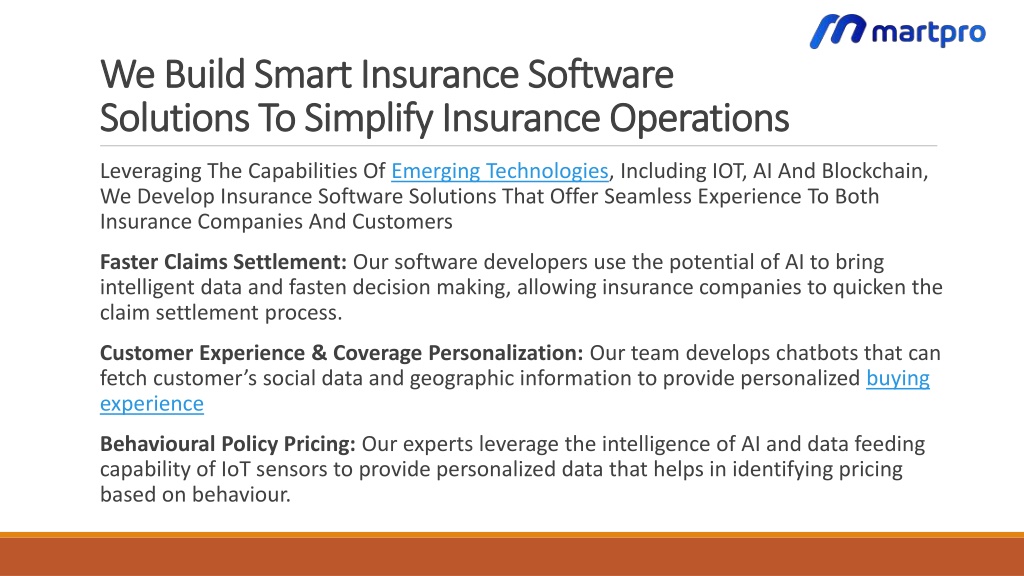 martpro

We Build Smart Insurance Software Solutions To Simplify Insurance Operations

Leveraging The Capabilities Of Emerging Technologies, Including IOT, AI And Blockchain, We Develop Insurance Software Solutions That Offer Seamless Experience To Both Insurance Companies And Customers

Faster Claims Settlement: Our software developers use the potential of AI to bring intelligent data and fasten decision making, allowing insurance companies to quicken the claim settlement process.

Customer Experience & Coverage Personalization: Our team develops chatbots that can fetch customer's social data and geographic information to provide personalized buying experience

Behavioural Policy Pricing: Our experts leverage the intelligence of AI and data feeding capability of IoT sensors to provide personalized data that helps in identifying pricing based on behaviour.